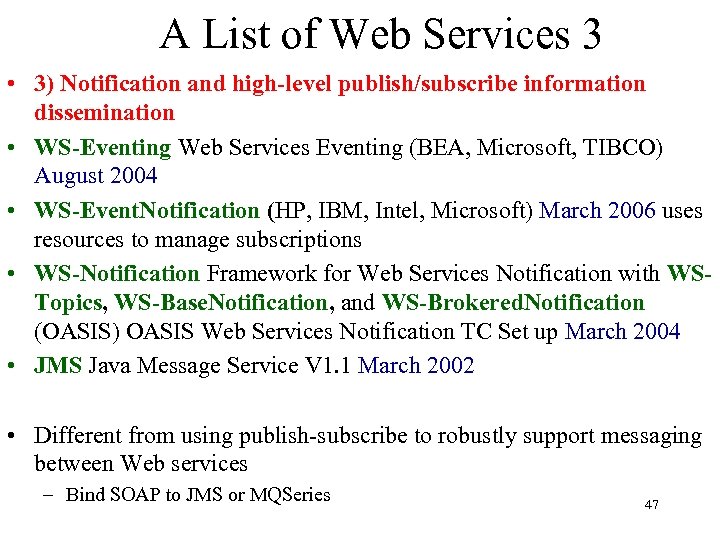 A List of Web Services 3

• 3) Notification and high-level publish/subscribe information dissemination
• WS-Eventing Web Services Eventing (BEA, Microsoft, TIBCO) August 2004
• WS-EventNotification (HP, IBM, Intel, Microsoft) March 2006 uses resources to manage subscriptions
• WS-Notification Framework for Web Services Notification with WS-Topics, WS-BaseNotification, and WS-BrokeredNotification (OASIS) OASIS Web Services Notification TC Set up March 2004
• JMS Java Message Service V1.1 March 2002

• Different from using publish-subscribe to robustly support messaging between Web services
– Bind SOAP to JMS or MQSeries

47